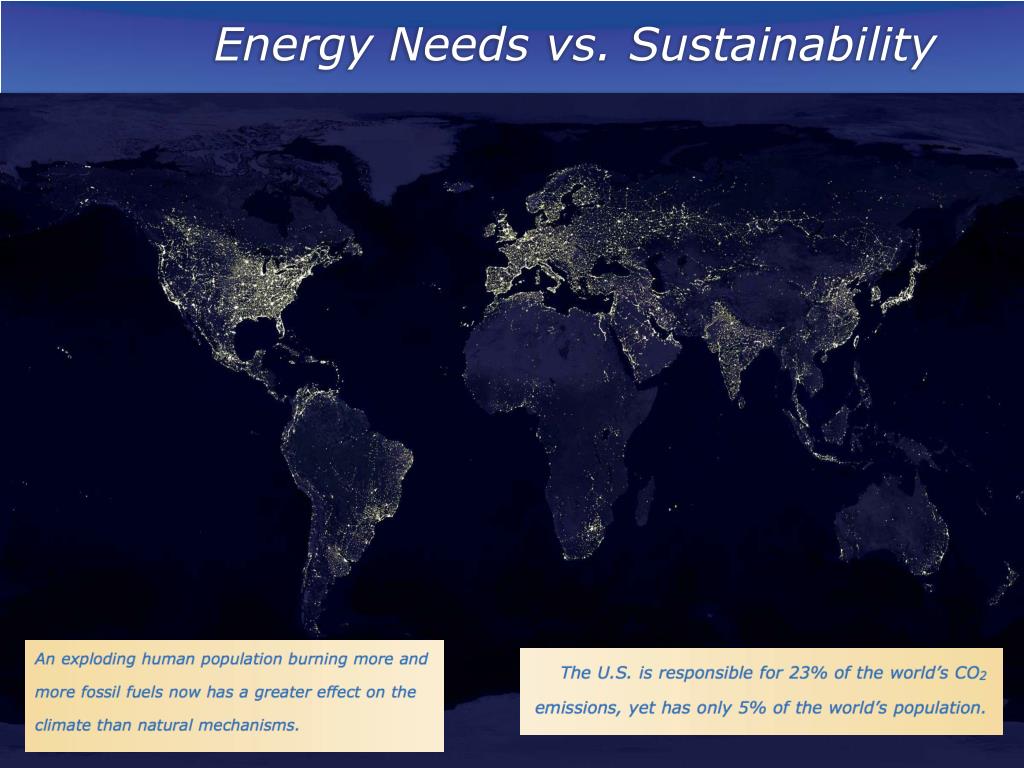 Energy Needs vs. Sustainability

An exploding human population burning more and more fossil fuels now has a greater effect on the climate than natural mechanisms.

The U.S. is responsible for 23% of the world's $CO_2$ emissions, yet has only 5% of the world's population.